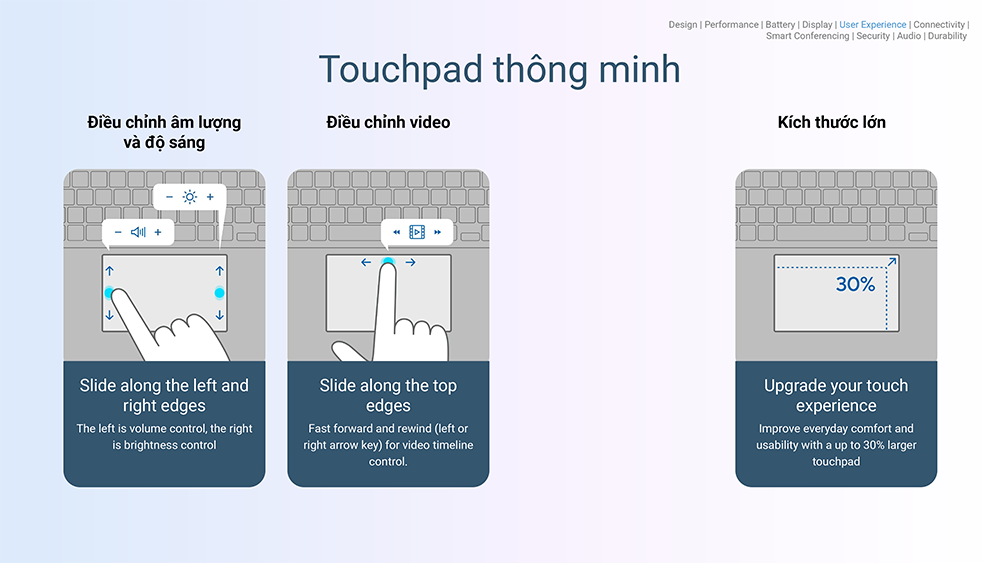 Design | Performance | Battery | Display | User Experience | Connectivity | Smart Conferencing | Security | Audio | Durability

Touchpad thông minh

Điều chỉnh âm lượng và độ sáng

Slide along the left and right edges

The left is volume control, the right is brightness control

Điều chỉnh video

Slide along the top edges

Fast forward and rewind (left or right arrow key) for video timeline control.

Kích thước lớn

30%

Upgrade your touch experience

Improve everyday comfort and usability with a up to 30% larger touchpad